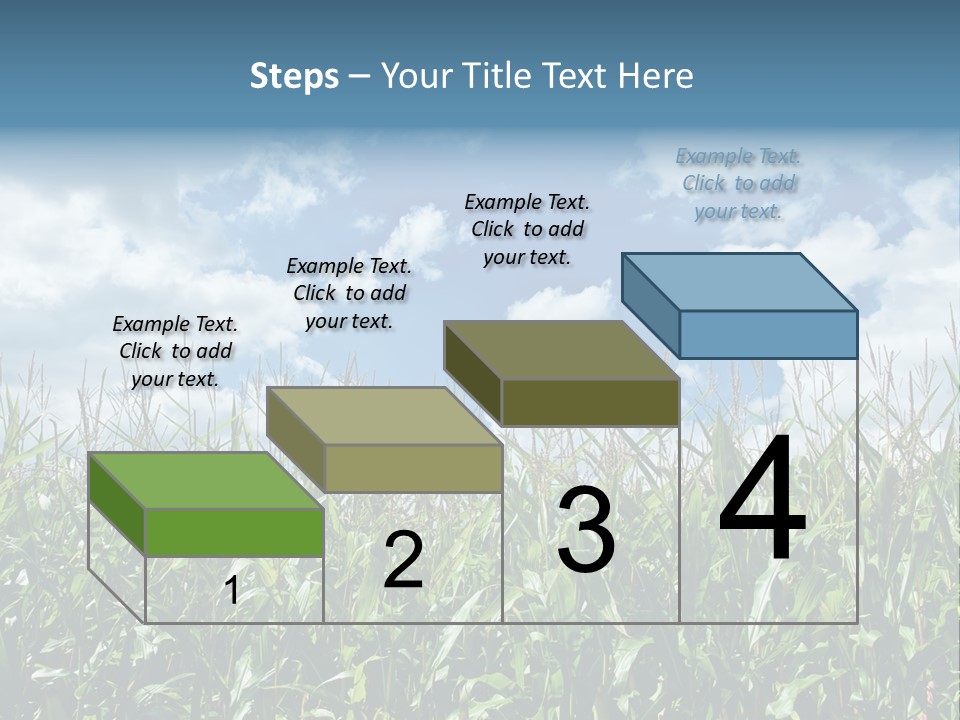 Steps – Your Title Text Here

Example Text. Click to add your text.

Example Text. Click to add your text.

Example Text. Click to add your text.

Example Text. Click to add your text.

1

2

3

4